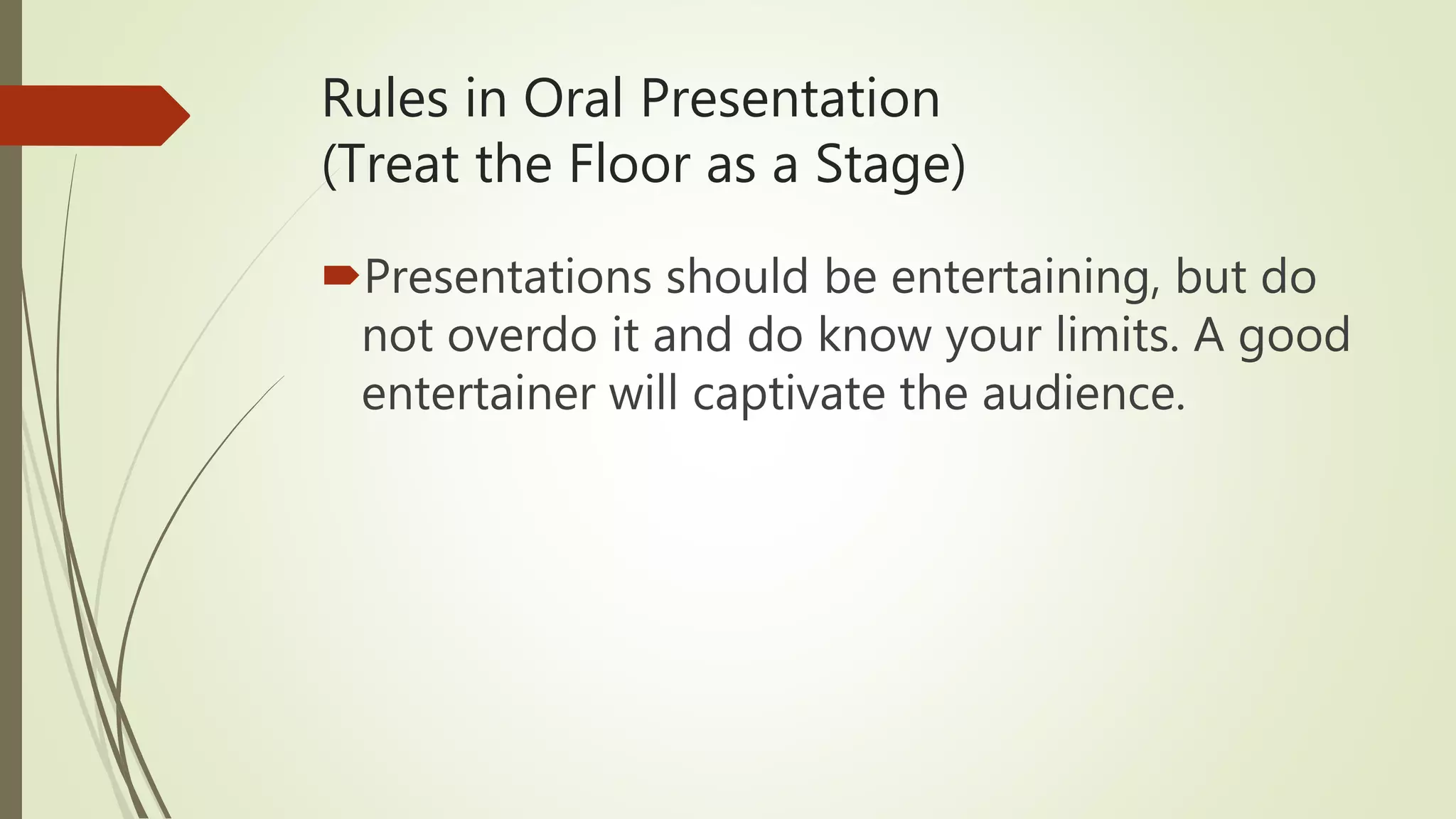 Rules in Oral Presentation
(Treat the Floor as a Stage)

Presentations should be entertaining, but do not overdo it and do know your limits. A good entertainer will captivate the audience.